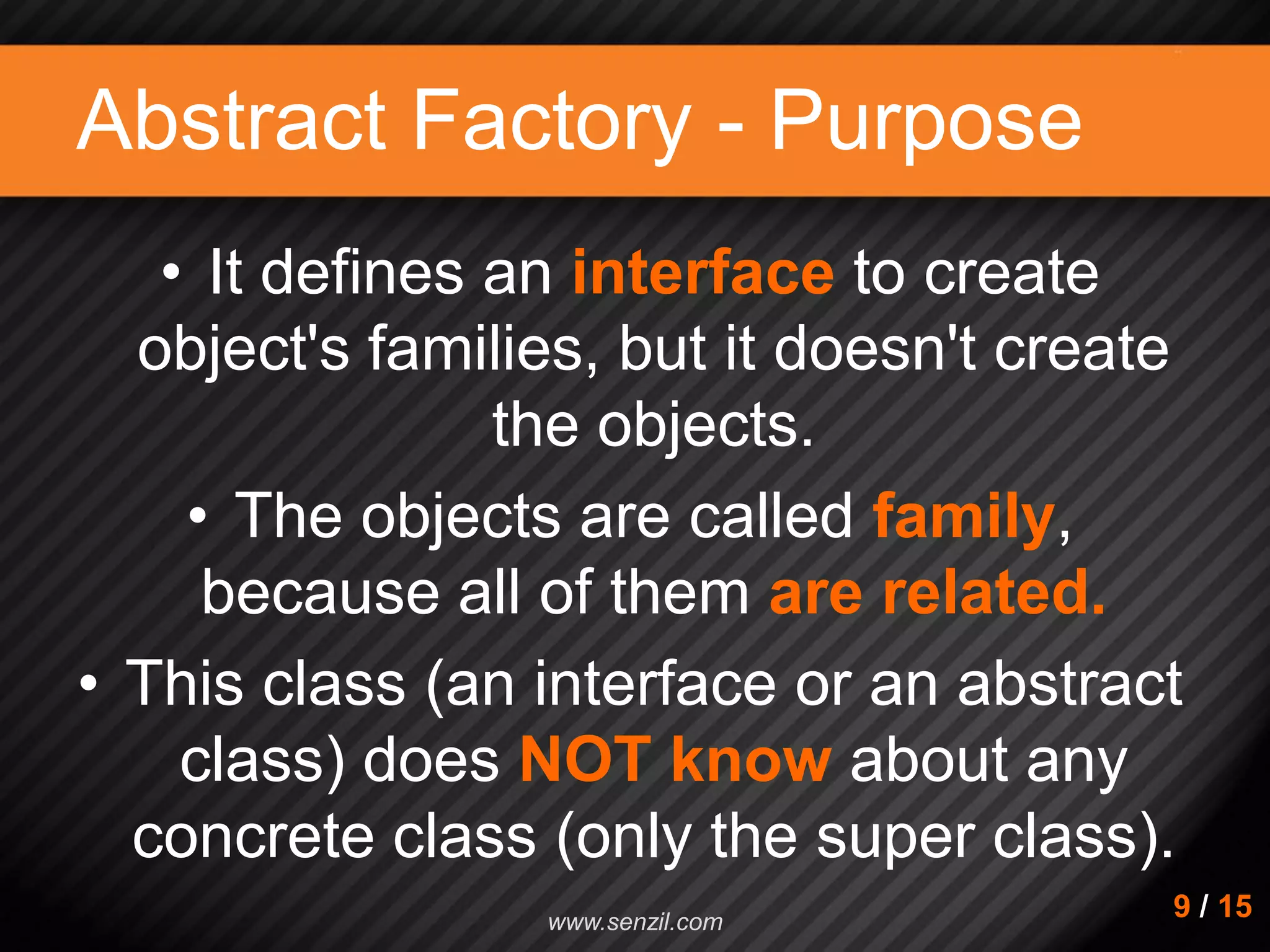 Abstract Factory - Purpose

• It defines an interface to create object's families, but it doesn't create the objects.

• The objects are called family, because all of them are related.

• This class (an interface or an abstract class) does NOT know about any concrete class (only the super class).

www.senzil.com

9 / 15